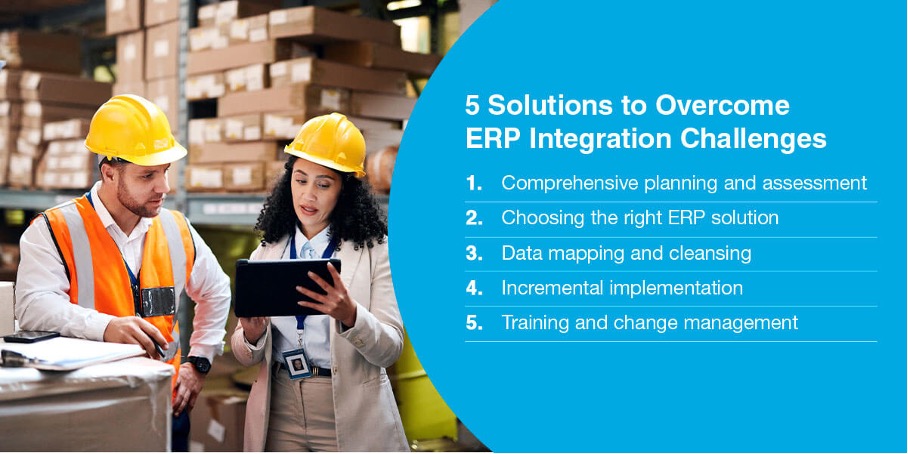 5 Solutions to Overcome ERP Integration Challenges

1. Comprehensive planning and assessment
2. Choosing the right ERP solution
3. Data mapping and cleansing
4. Incremental implementation
5. Training and change management